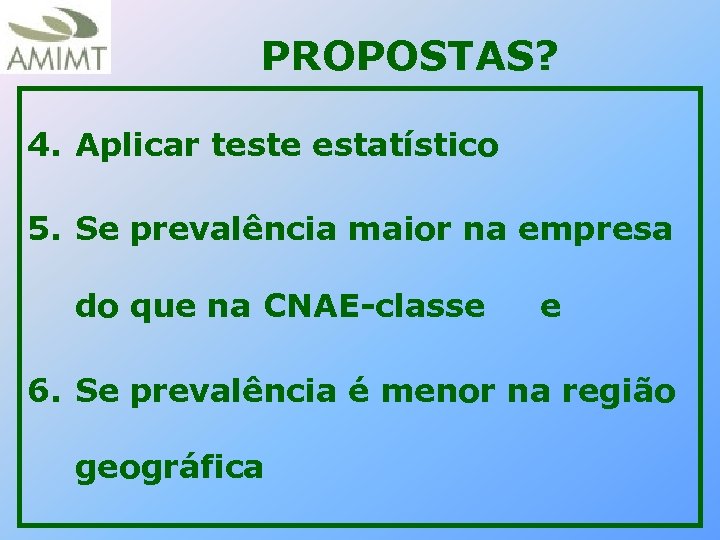 AMIMT

PROPOSTAS?

4. Aplicar teste estatístico

5. Se prevalência maior na empresa do que na CNAE-classe e

6. Se prevalência é menor na região geográfica